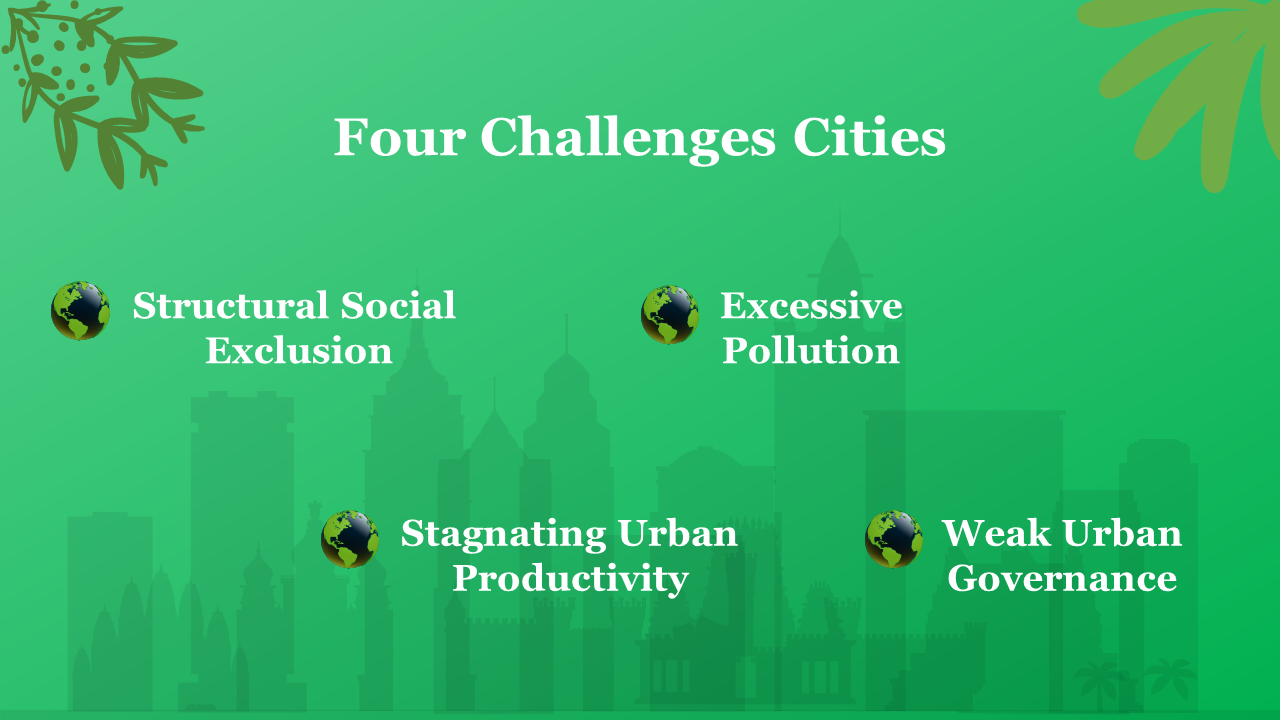 Four Challenges Cities

Structural Social Exclusion

Excessive Pollution

Stagnating Urban Productivity

Weak Urban Governance